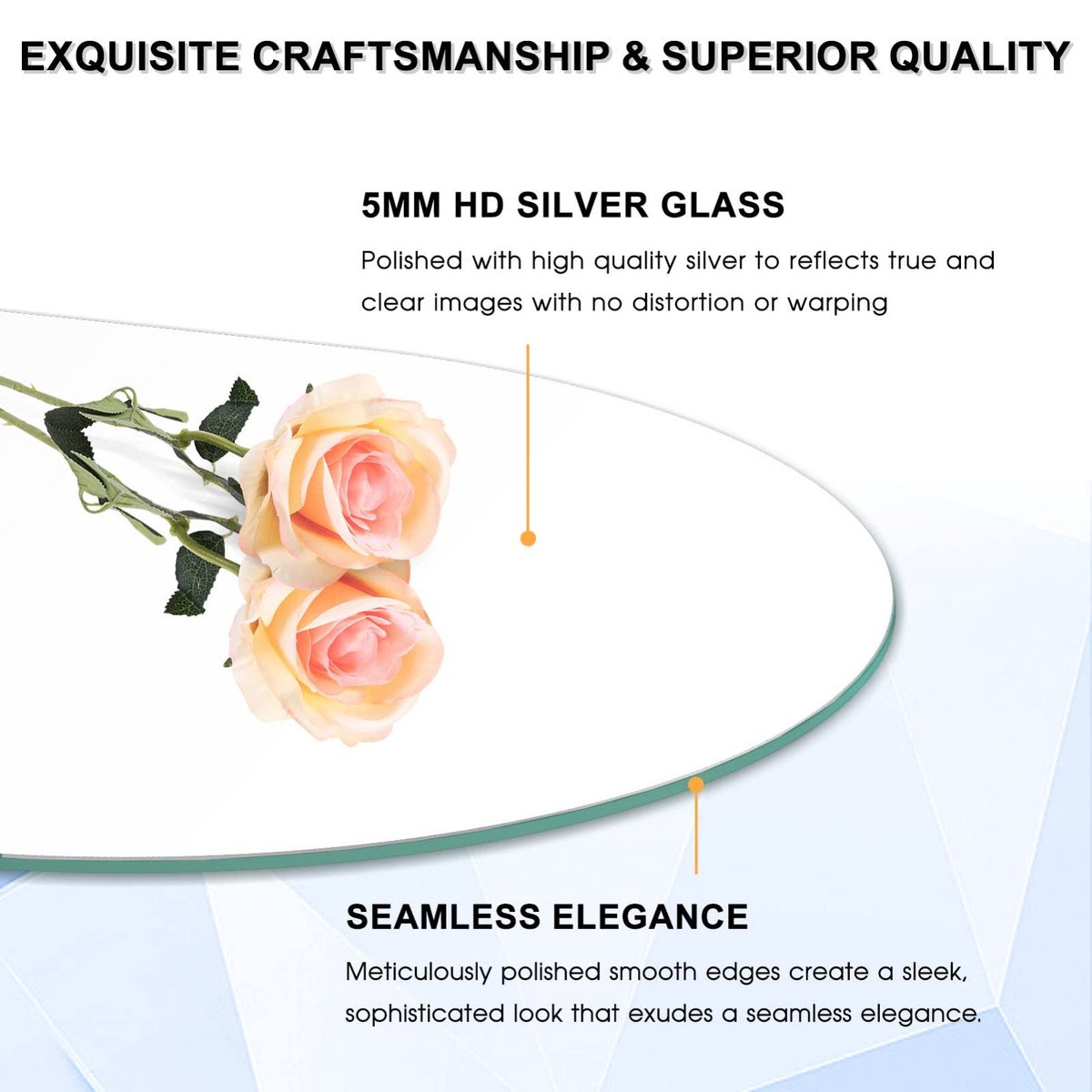 EXQUISITE CRAFTSMANSHIP & SUPERIOR QUALITY

5MM HD SILVER GLASS

Polished with high quality silver to reflects true and clear images with no distortion or warping

SEAMLESS ELEGANCE

Meticulously polished smooth edges create a sleek, sophisticated look that exudes a seamless elegance.